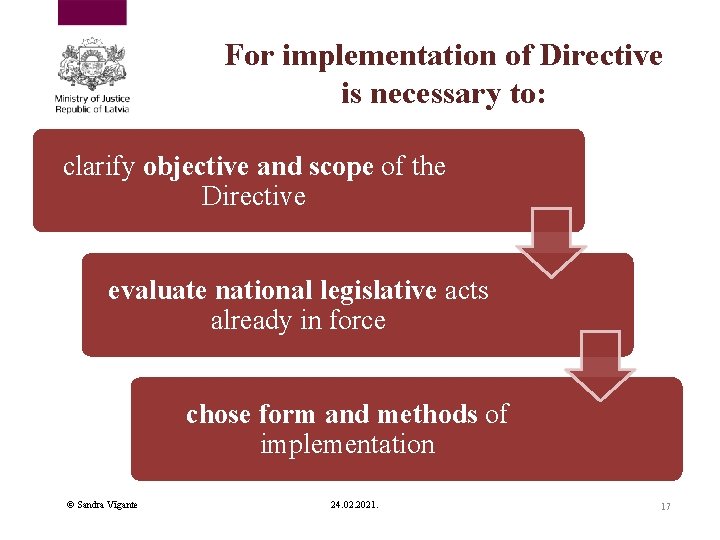 Ministry of Justice
Republic of Latvia

For implementation of Directive is necessary to:

clarify objective and scope of the Directive

evaluate national legislative acts already in force

chose form and methods of implementation

© Sandra Vigante

24.02.2021.

17